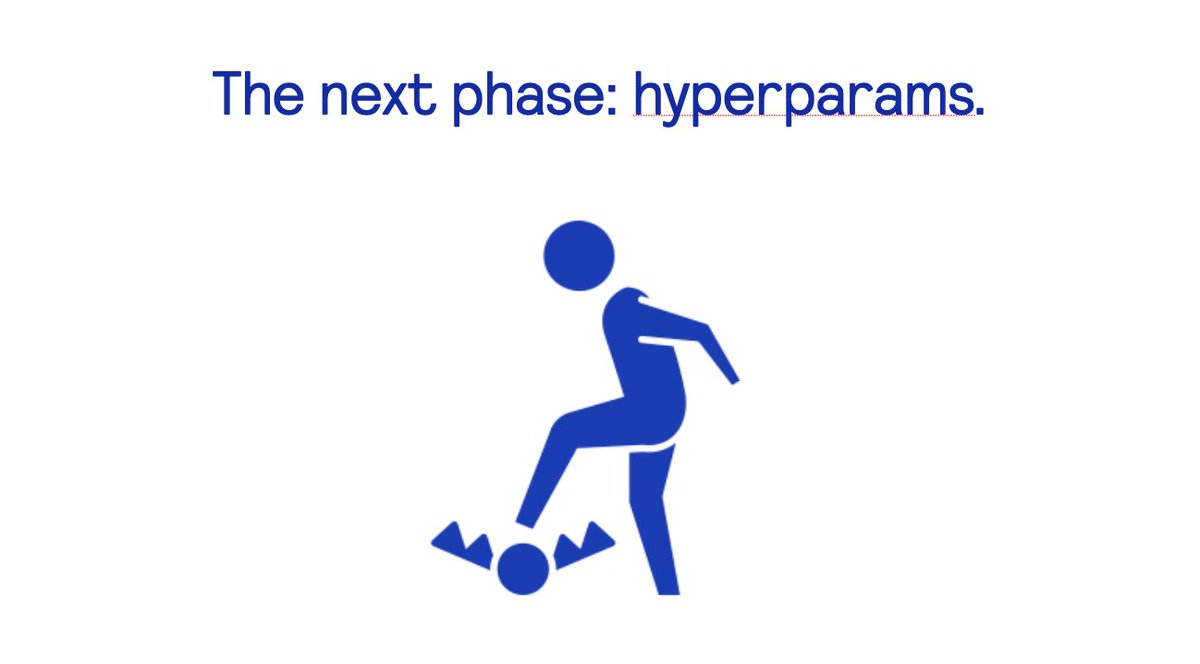 The next phase: hyperparams.